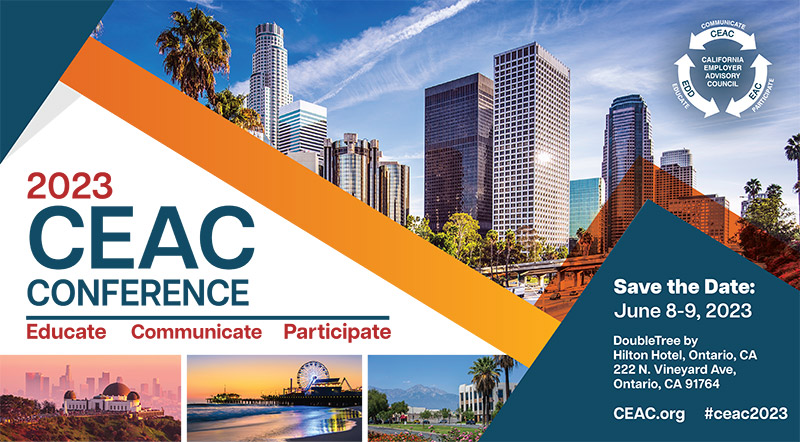 COMMUNICATE
CEAC
CALIFORNIA EMPLOYER ADVISORY COUNCIL
EDD
EDUCATE
EAC
PARTICIPATE

2023
CEAC
CONFERENCE
Educate Communicate Participate

Save the Date:
June 8-9, 2023

DoubleTree by Hilton Hotel, Ontario, CA
222 N. Vineyard Ave,
Ontario, CA 91764

CEAC.org #ceac2023